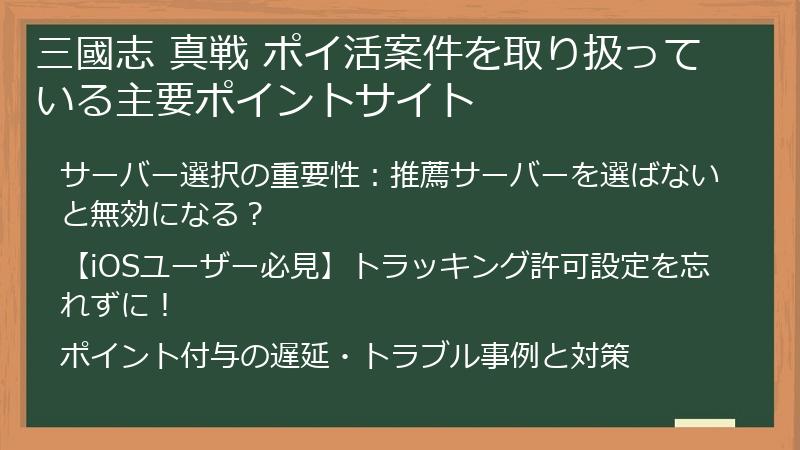 三國志 真戦 ポイ活案件を取り扱っている主要ポイントサイト

サーバー選択の重要性：推薦サーバーを選ばないと無効になる？

【iOSユーザー必見】トラッキング許可設定を忘れずに！

ポイント付与の遅延・トラブル事例と対策